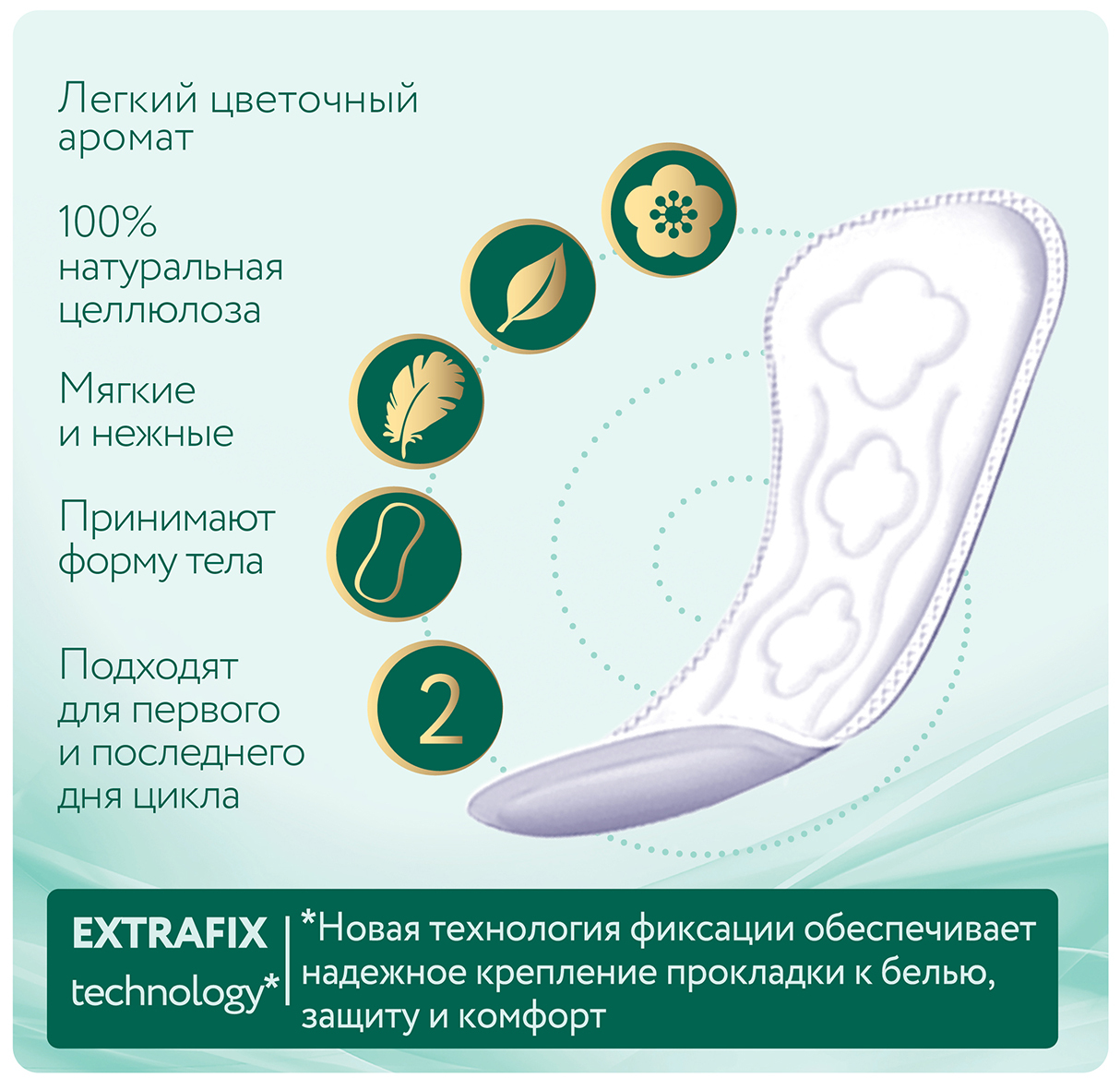 Легкий цветочный аромат

100% натуральная целлюлоза

Мягкие и нежные

Принимают форму тела

Подходят для первого и последнего дня цикла

2

EXTRAFIX technology*

*Новая технология фиксации обеспечивает надежное крепление прокладки к белью, защиту и комфорт